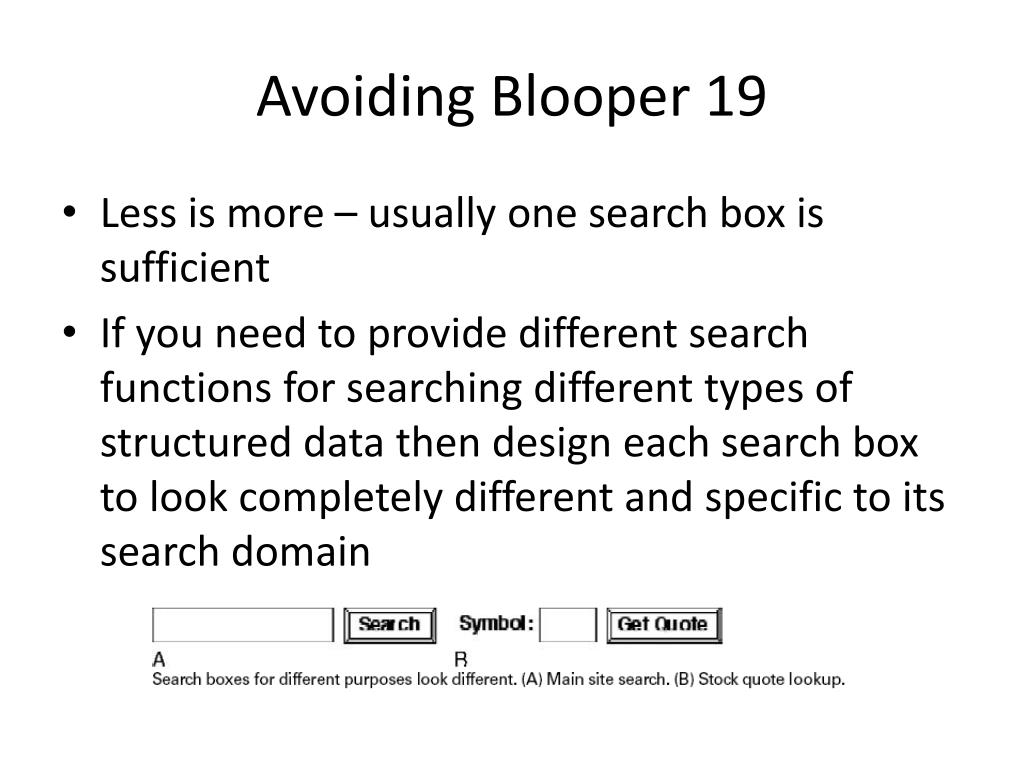 Avoiding Blooper 19

• Less is more – usually one search box is sufficient

• If you need to provide different search functions for searching different types of structured data then design each search box to look completely different and specific to its search domain

Search

Symbol:

Get Quote

A

B

Search boxes for different purposes look different. (A) Main site search. (B) Stock quote lookup.